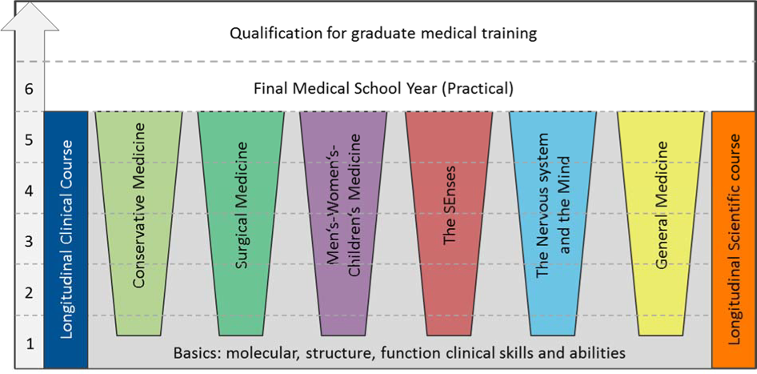 Qualification for graduate medical training

6

Final Medical School Year (Practical)

5

4

3

2

1

Longitudinal Clinical Course

Conservative Medicine

Surgical Medicine

Men's-Women's-Children's Medicine

The SEnses

The Nervous system and the Mind

General Medicine

Longitudinal Scientific course

Basics: molecular, structure, function clinical skills and abilities